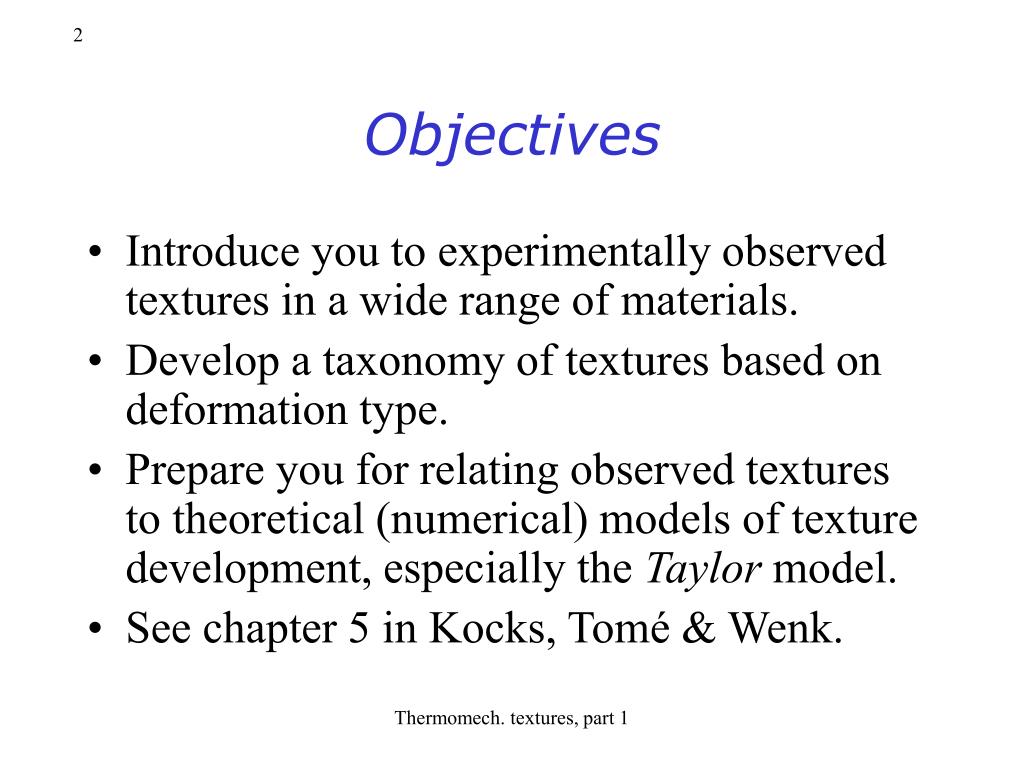 2

Objectives

• Introduce you to experimentally observed textures in a wide range of materials.
• Develop a taxonomy of textures based on deformation type.
• Prepare you for relating observed textures to theoretical (numerical) models of texture development, especially the Taylor model.
• See chapter 5 in Kocks, Tomé & Wenk.

Thermomech. textures, part 1